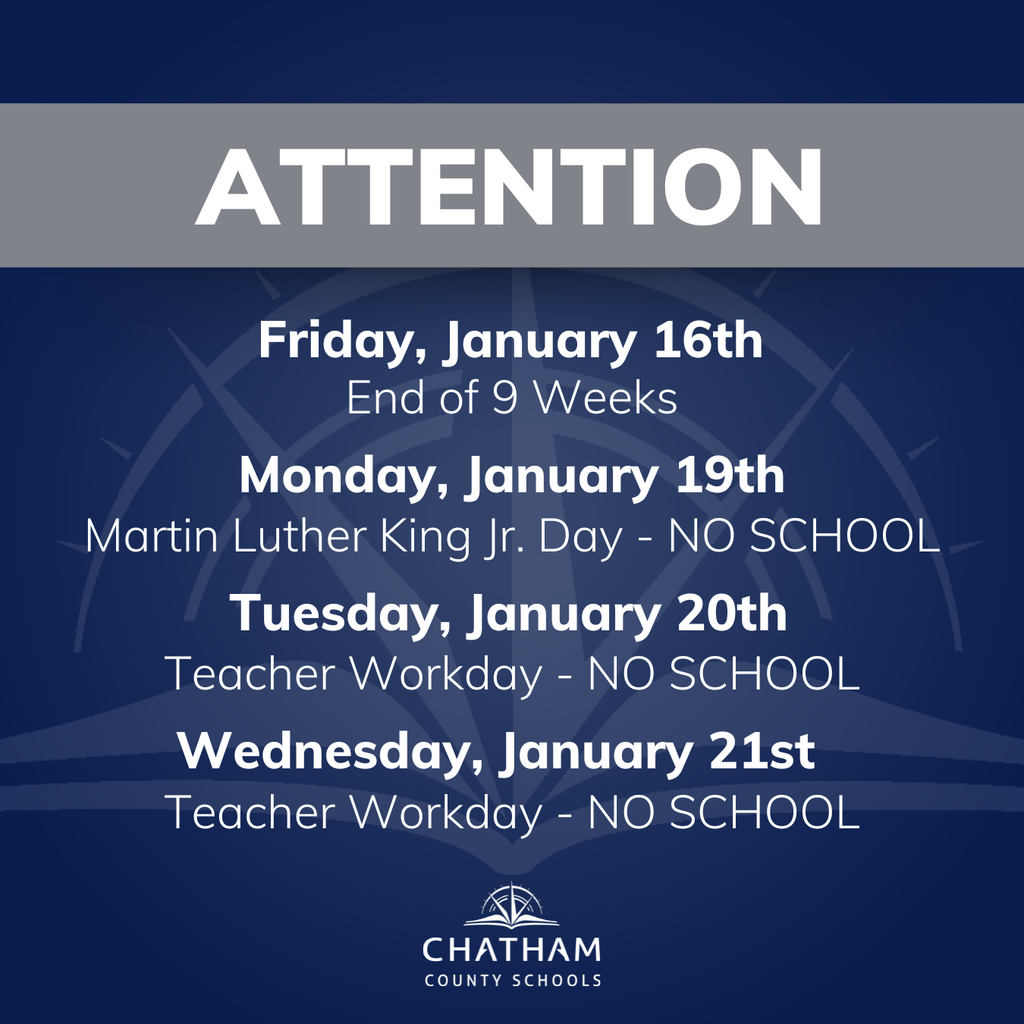 ATTENTION

Friday, January 16th
End of 9 Weeks

Monday, January 19th
Martin Luther King Jr. Day - NO SCHOOL

Tuesday, January 20th
Teacher Workday - NO SCHOOL

Wednesday, January 21st
Teacher Workday - NO SCHOOL

CHATHAM
COUNTY SCHOOLS